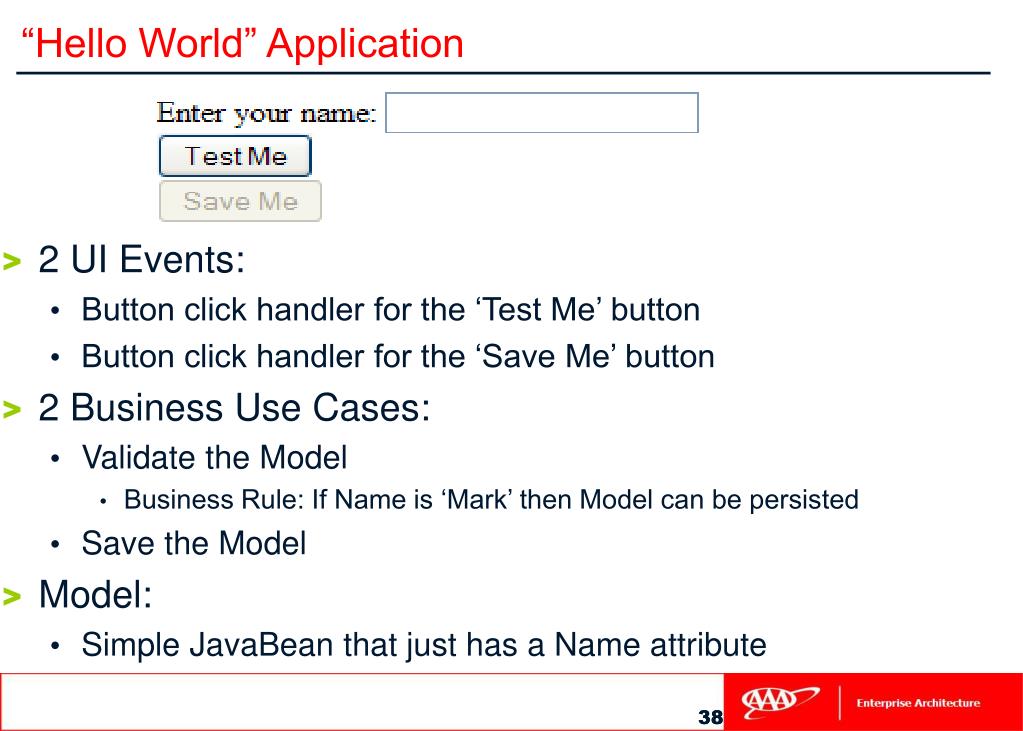 “Hello World” Application

Enter your name:

Test Me

Save Me

> 2 UI Events:
• Button click handler for the ‘Test Me’ button
• Button click handler for the ‘Save Me’ button

> 2 Business Use Cases:
• Validate the Model
• Business Rule: If Name is ‘Mark’ then Model can be persisted
• Save the Model

> Model:
• Simple JavaBean that just has a Name attribute

38

AAA

Enterprise Architecture